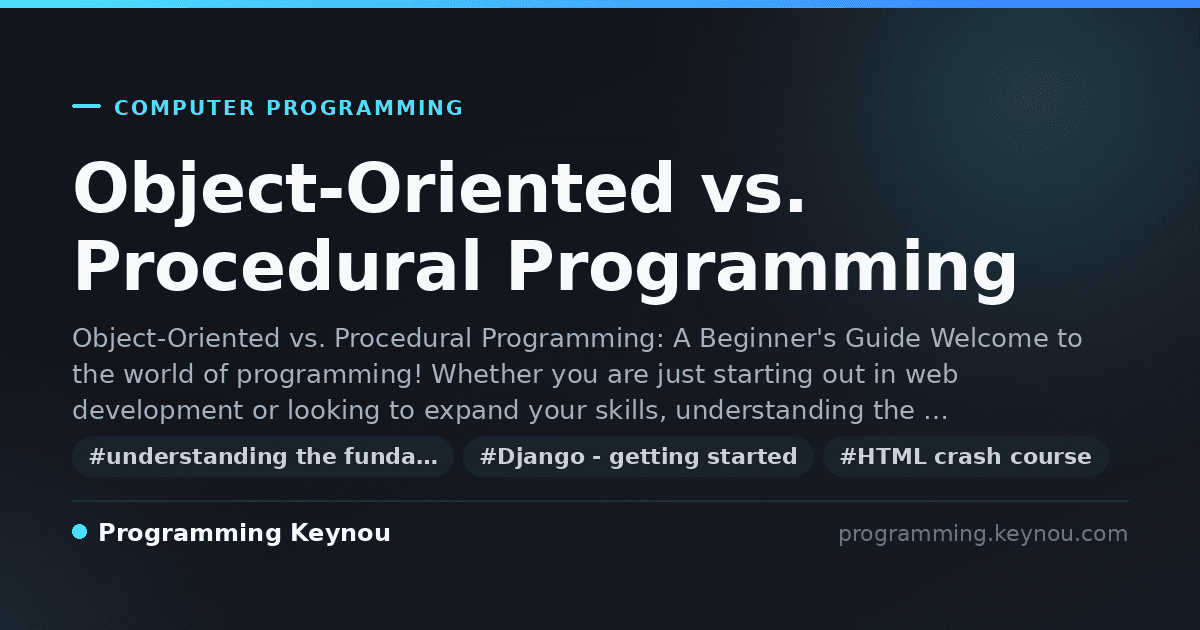 COMPUTER PROGRAMMING

Object-Oriented vs. Procedural Programming

Object-Oriented vs. Procedural Programming: A Beginner's Guide Welcome to the world of programming! Whether you are just starting out in web development or looking to expand your skills, understanding the …

#understanding the funda… #Django - getting started #HTML crash course

Programming Keynou

programming.keynou.com